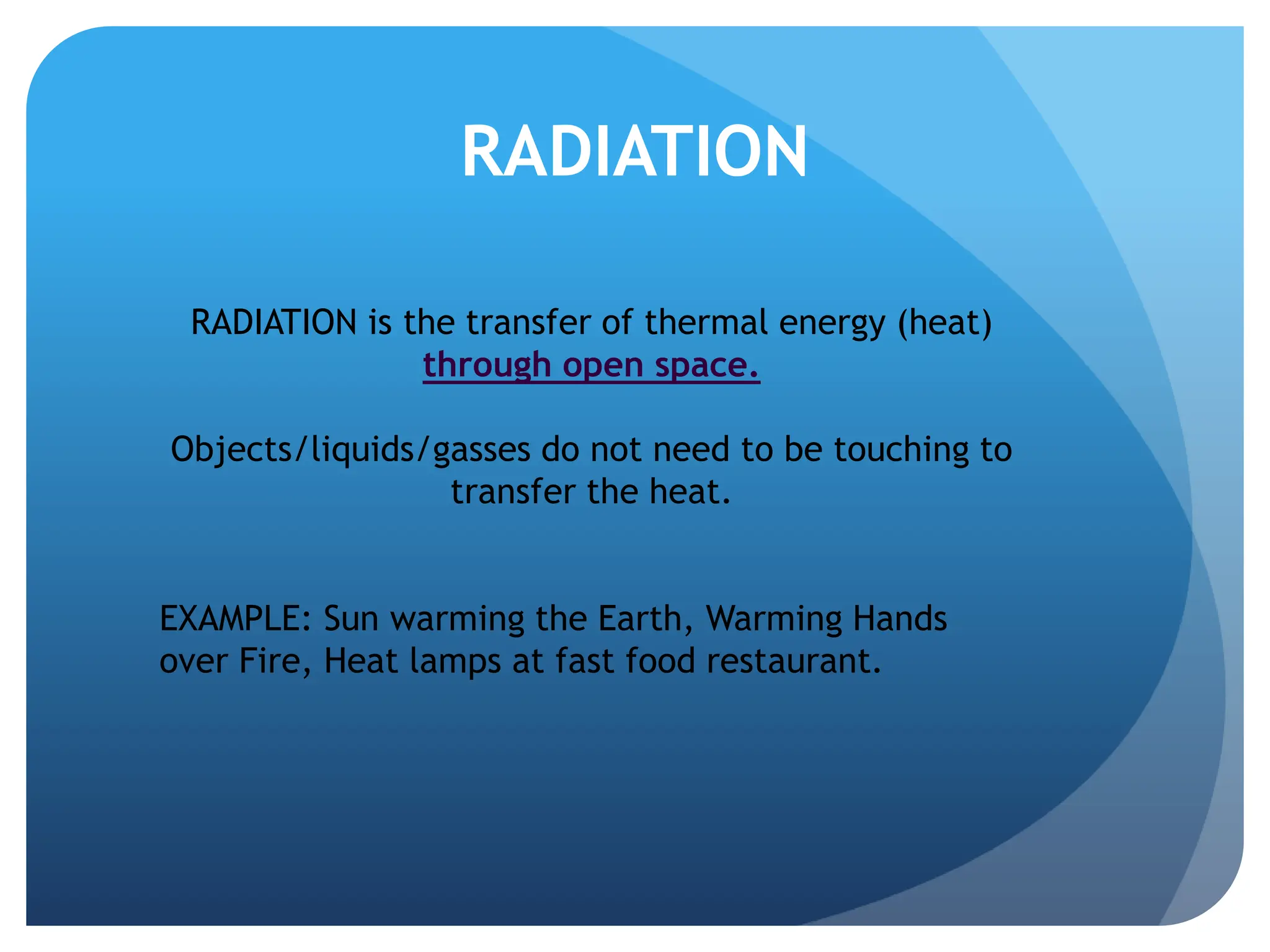 RADIATION

RADIATION is the transfer of thermal energy (heat) through open space.

Objects/liquids/gasses do not need to be touching to transfer the heat.

EXAMPLE: Sun warming the Earth, Warming Hands over Fire, Heat lamps at fast food restaurant.